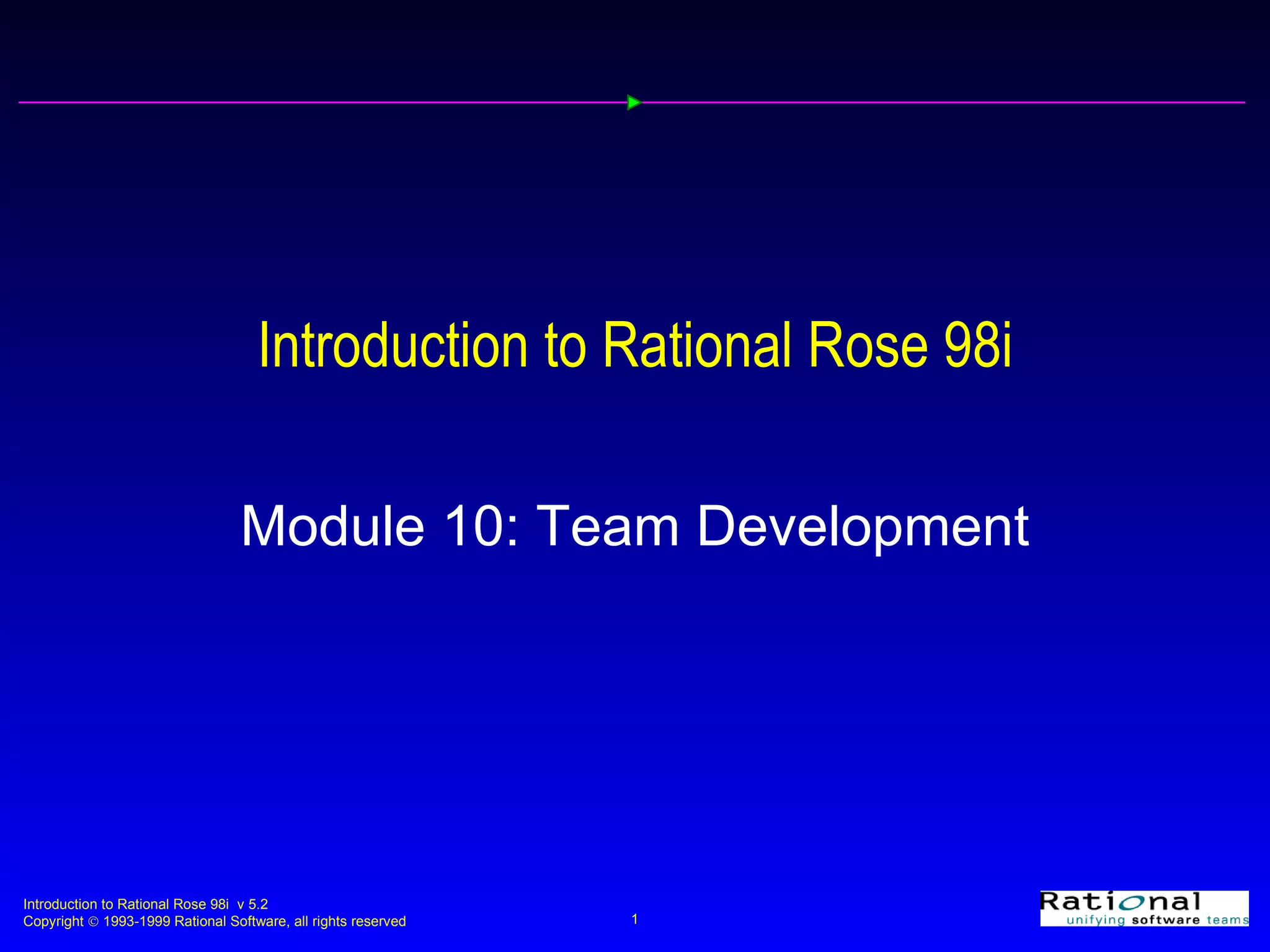 Introduction to Rational Rose 98i

Module 10: Team Development

Introduction to Rational Rose 98i v 5.2
Copyright © 1993-1999 Rational Software, all rights reserved

1

Rational
unifying software teams